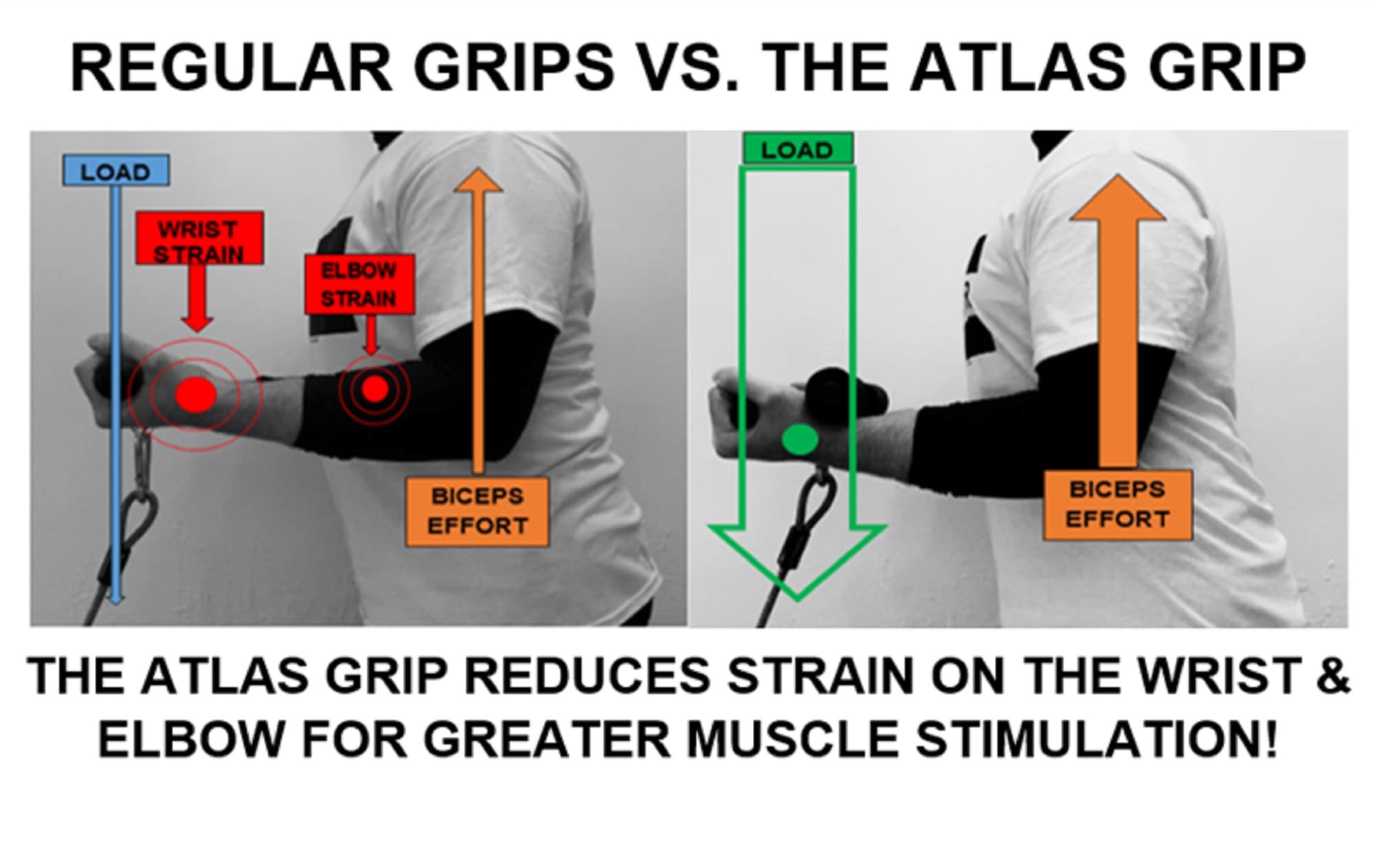 REGULAR GRIPS VS. THE ATLAS GRIP

LOAD

WRIST STRAIN

ELBOW STRAIN

BICEPS EFFORT

LOAD

BICEPS EFFORT

THE ATLAS GRIP REDUCES STRAIN ON THE WRIST & ELBOW FOR GREATER MUSCLE STIMULATION!